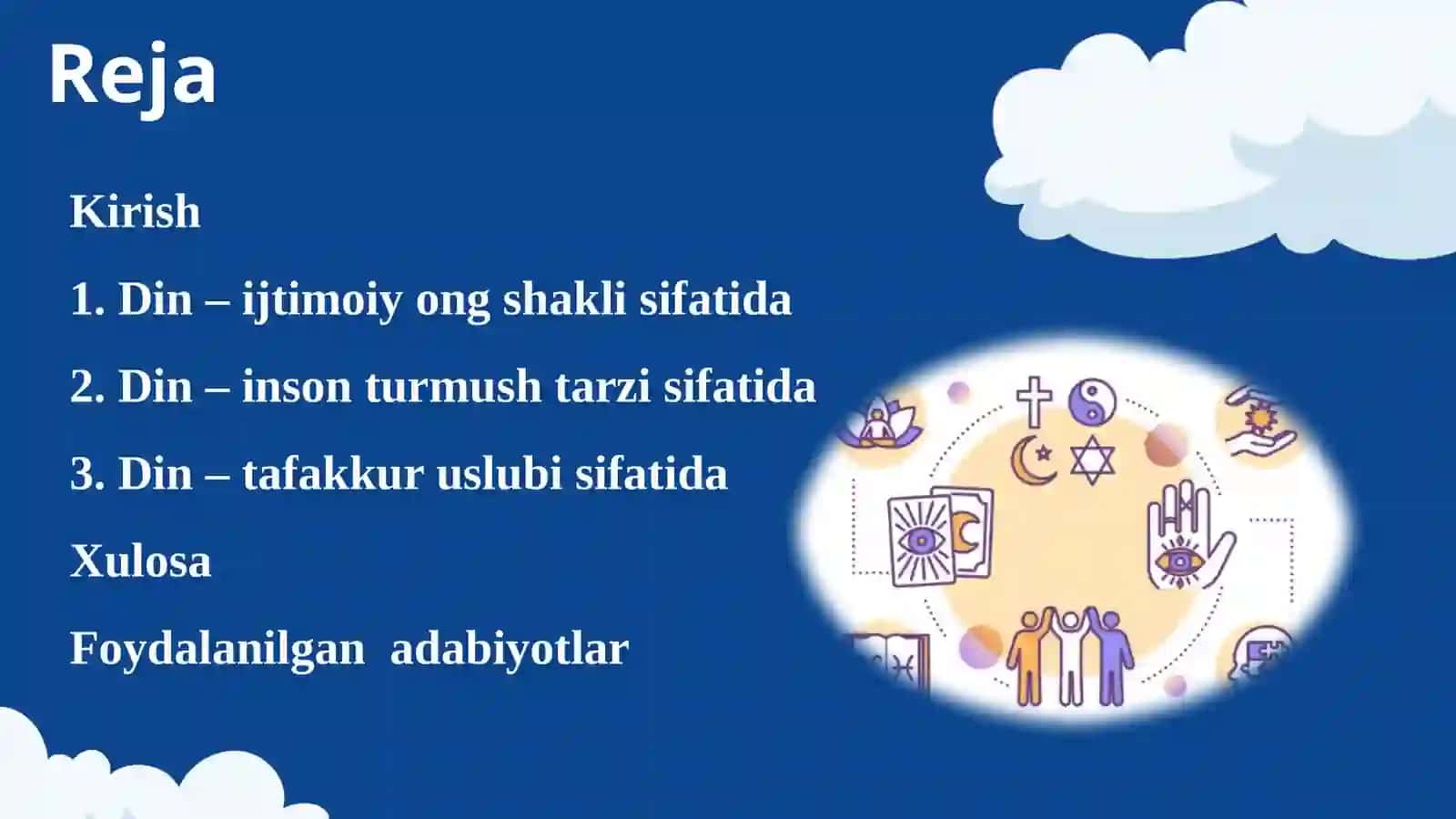 Reja

Kirish

1. Din – ijtimoiy ong shakli sifatida

2. Din – inson turmush tarzi sifatida

3. Din – tafakkur uslubi sifatida

Xulosa

Foydalanilgan  adabiyotlar